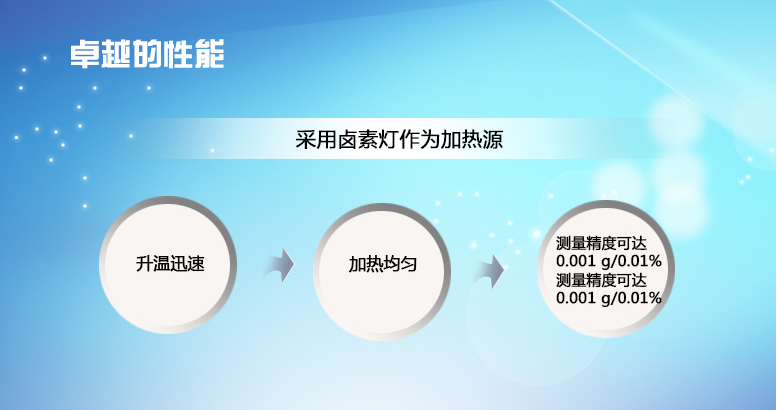 卓越的性能

采用卤素灯作为加热源

升温迅速

加热均匀

测量精度可达 0.001 g/0.01%
测量精度可达 0.001 g/0.01%